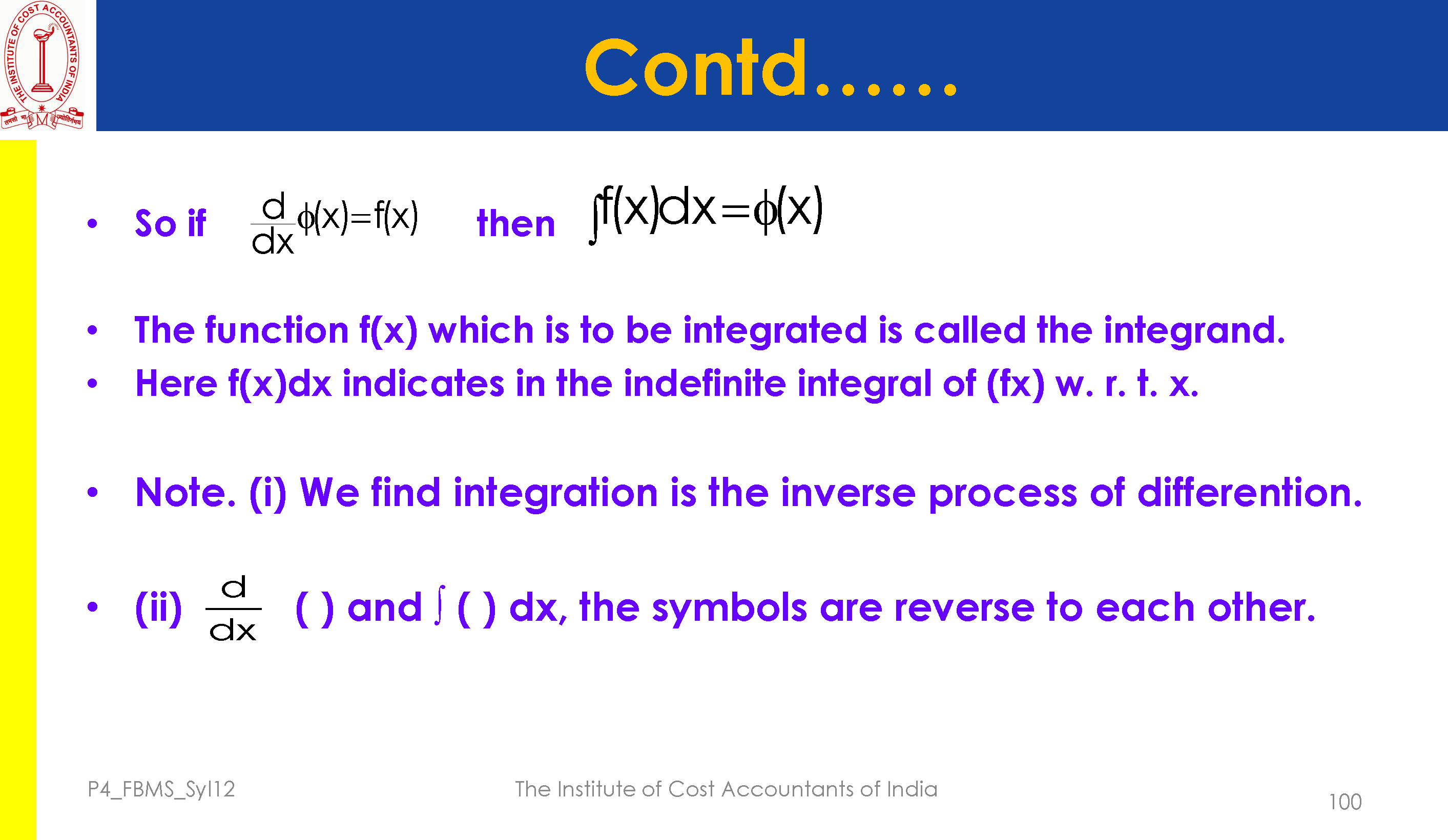 THE INSTITUTE OF COST ACCOUNTANTS OF INDIA

Contd......

• So if $\frac{d}{dx}\phi(x)=f(x)$ then $\int f(x)dx=\phi(x)$

• The function f(x) which is to be integrated is called the integrand.

• Here f(x)dx indicates in the indefinite integral of (fx) w. r. t. x.

• Note. (i) We find integration is the inverse process of differention.

• (ii) $\frac{d}{dx}$ ( ) and $\int$ ( ) dx, the symbols are reverse to each other.

P4_FBMS_Syl12

The Institute of Cost Accountants of India

100